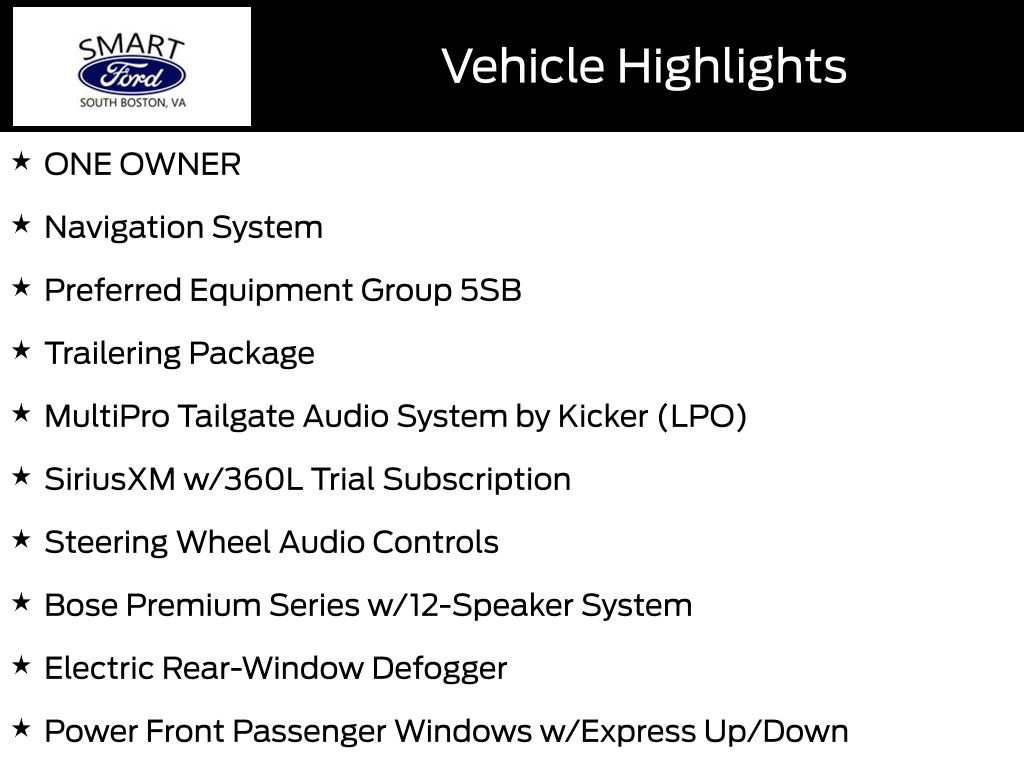 SMART
Ford
SOUTH BOSTON, VA

Vehicle Highlights

★ ONE OWNER

★ Navigation System

★ Preferred Equipment Group 5SB

★ Trailering Package

★ MultiPro Tailgate Audio System by Kicker (LPO)

★ SiriusXM w/360L Trial Subscription

★ Steering Wheel Audio Controls

★ Bose Premium Series w/12-Speaker System

★ Electric Rear-Window Defogger

★ Power Front Passenger Windows w/Express Up/Down